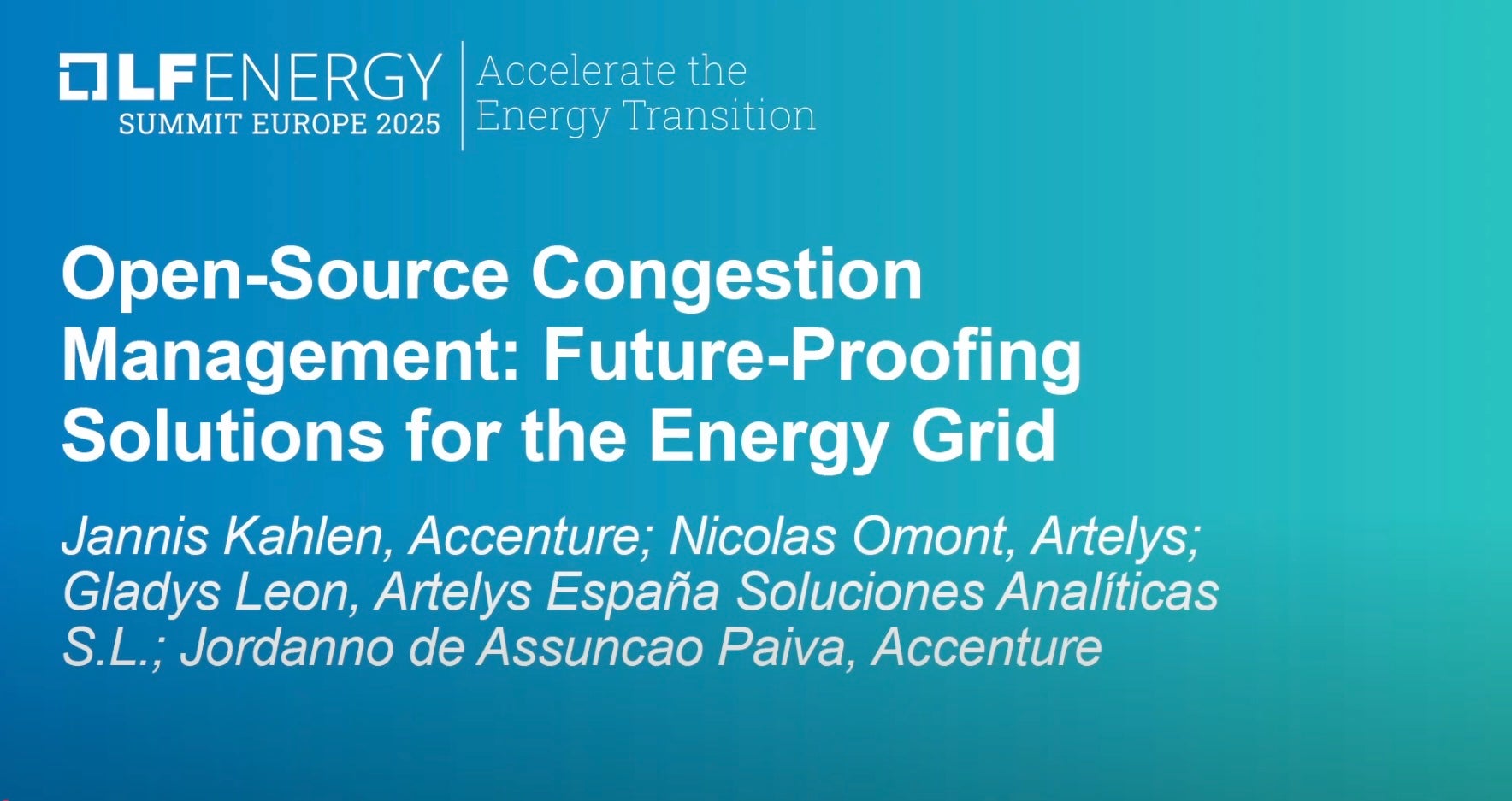 LF ENERGY
SUMMIT EUROPE 2025

Accelerate the Energy Transition

Open-Source Congestion Management: Future-Proofing Solutions for the Energy Grid

Jannis Kahlen, Accenture; Nicolas Omont, Artelys; Gladys Leon, Artelys España Soluciones Analíticas S.L.; Jordanno de Assuncao Paiva, Accenture